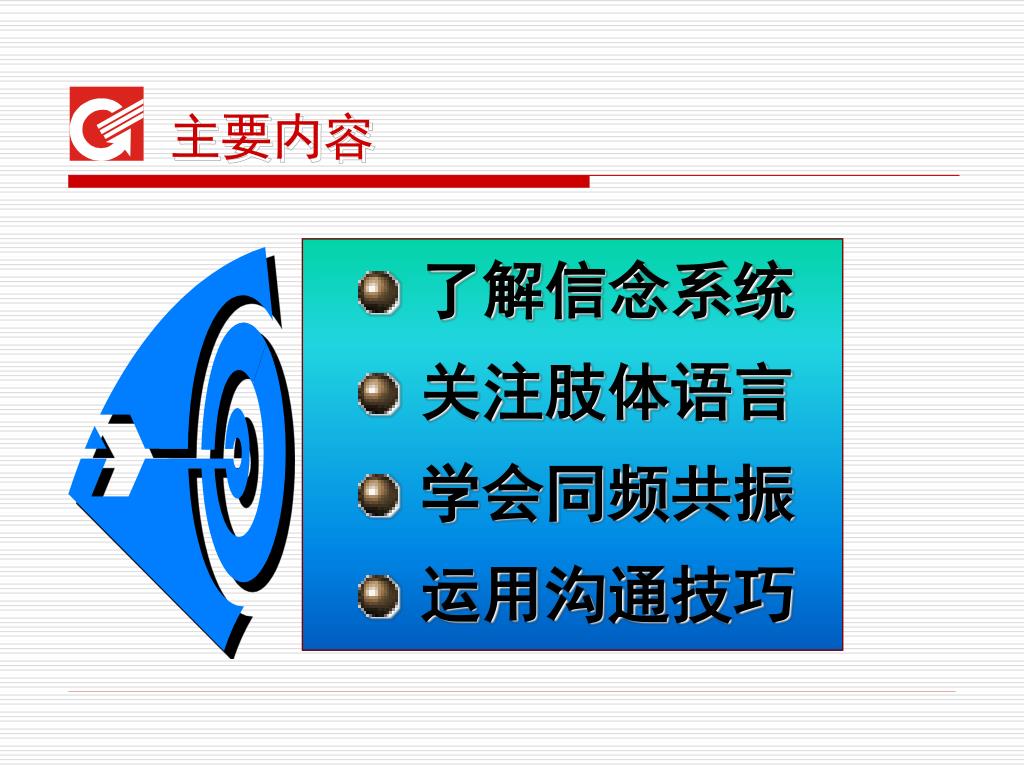 主要内容

了解信念系统
关注肢体语言
学会同频共振
运用沟通技巧